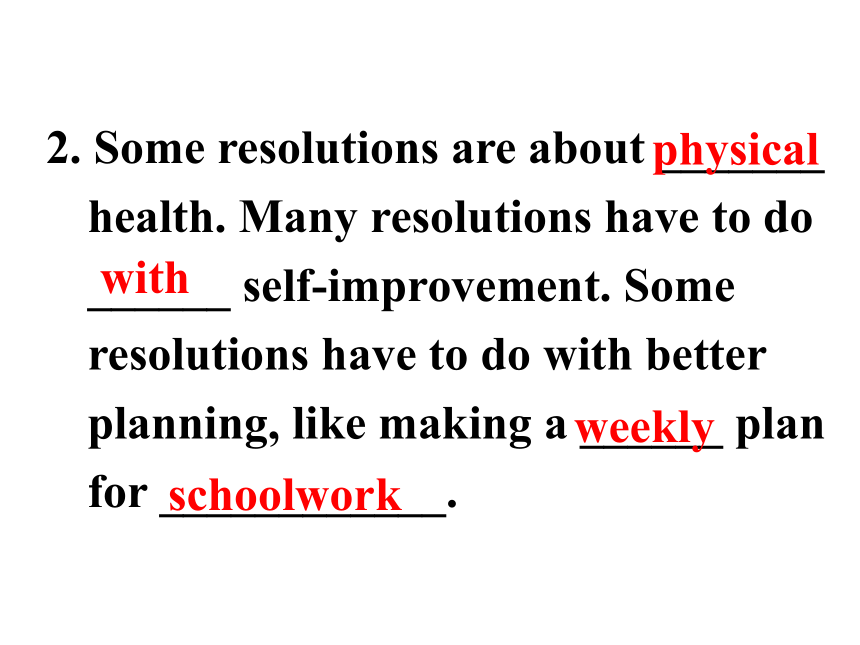 2. Some resolutions are about physical health. Many resolutions have to do with self-improvement. Some resolutions have to do with better planning, like making a weekly plan for schoolwork.